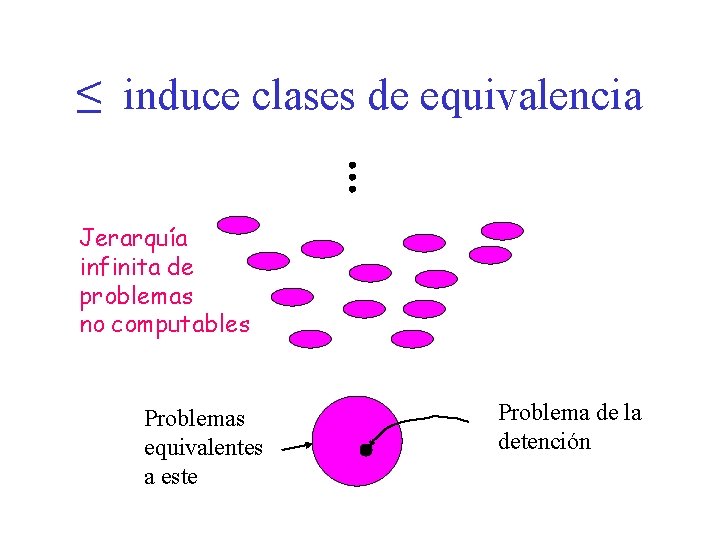 $\leq$ induce clases de equivalencia

⋮

Jerarquía infinita de problemas no computables

Problemas equivalentes a este

Problema de la detención